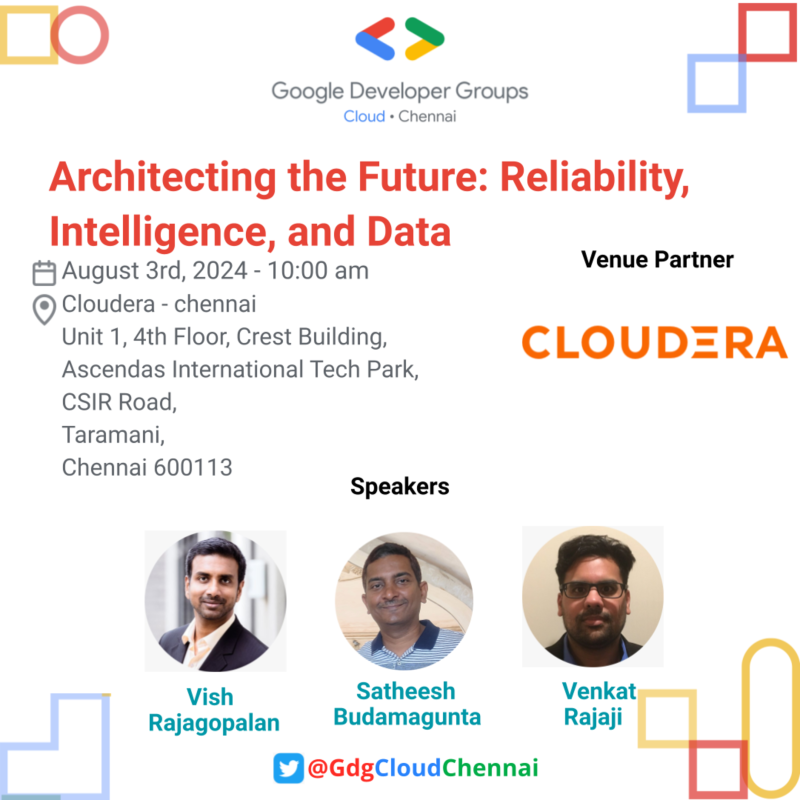 Google Developer Groups
Cloud • Chennai

Architecting the Future: Reliability, Intelligence, and Data

August 3rd, 2024 - 10:00 am
Cloudera - chennai
Unit 1, 4th Floor, Crest Building,
Ascendas International Tech Park,
CSIR Road,
Taramani,
Chennai 600113

Venue Partner

CLOUDERA

Speakers

Vish Rajagopalan

Satheesh Budamagunta

Venkat Rajaji

@GdgCloudChennai